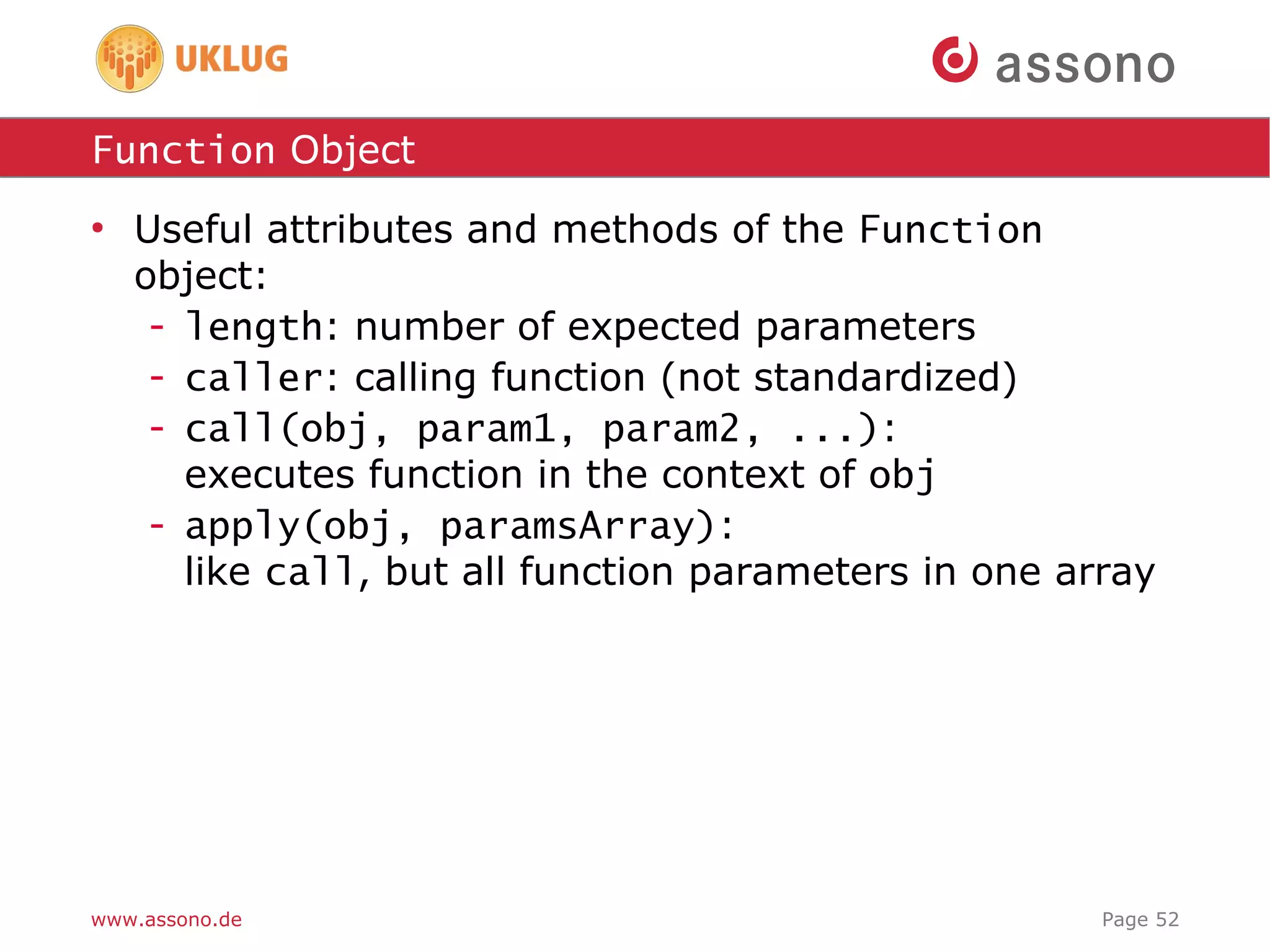 UKLUG

assono

Function Object

• Useful attributes and methods of the Function object:
- length: number of expected parameters
- caller: calling function (not standardized)
- call(obj, param1, param2, ...): executes function in the context of obj
- apply(obj, paramsArray): like call, but all function parameters in one array

www.assono.de

Page 52